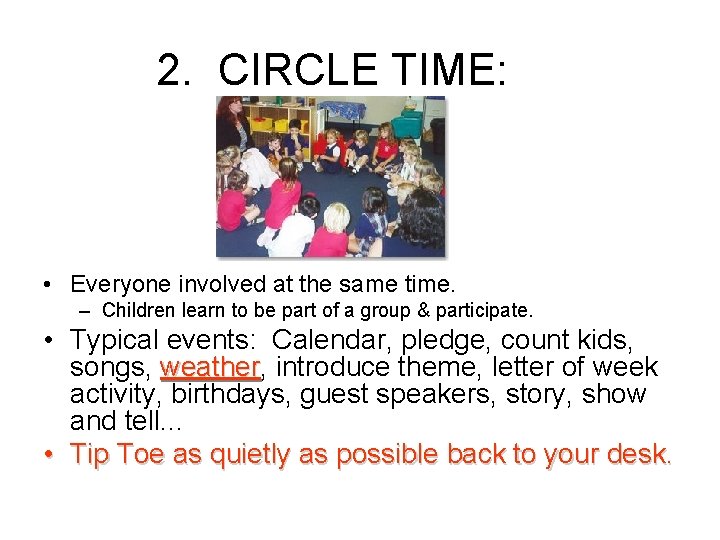 2. CIRCLE TIME:

• Everyone involved at the same time.
– Children learn to be part of a group & participate.

• Typical events: Calendar, pledge, count kids, songs, weather, introduce theme, letter of week activity, birthdays, guest speakers, story, show and tell…

• Tip Toe as quietly as possible back to your desk.